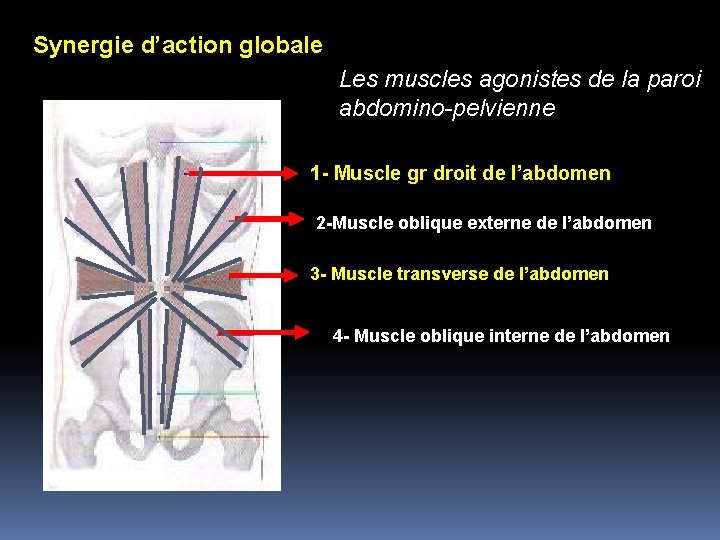 Synergie d’action globale

Les muscles agonistes de la paroi abdomino-pelvienne

1- Muscle gr droit de l’abdomen

2-Muscle oblique externe de l’abdomen

3- Muscle transverse de l’abdomen

4- Muscle oblique interne de l’abdomen